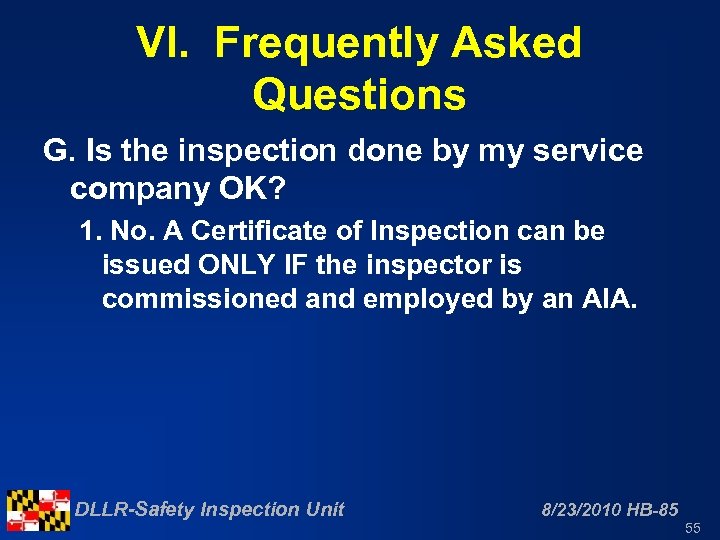 VI. Frequently Asked Questions

G. Is the inspection done by my service company OK?

1. No. A Certificate of Inspection can be issued ONLY IF the inspector is commissioned and employed by an AIA.

DLLR-Safety Inspection Unit

8/23/2010 HB-85

55